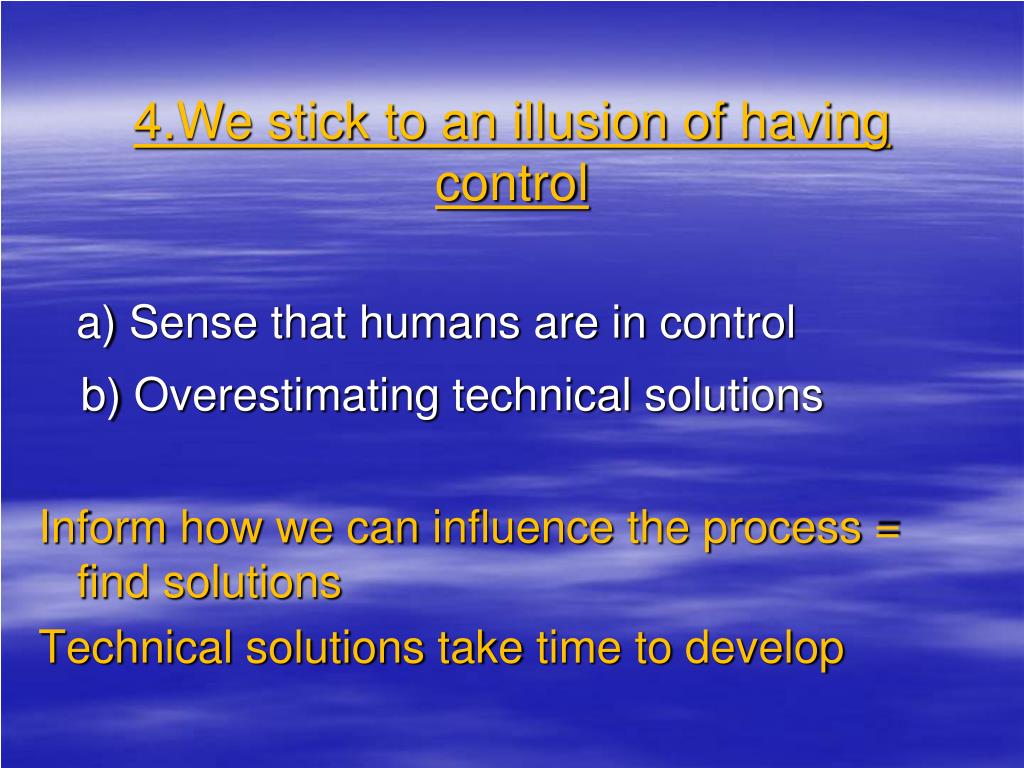 4.We stick to an illusion of having control

a) Sense that humans are in control

b) Overestimating technical solutions

Inform how we can influence the process = find solutions

Technical solutions take time to develop